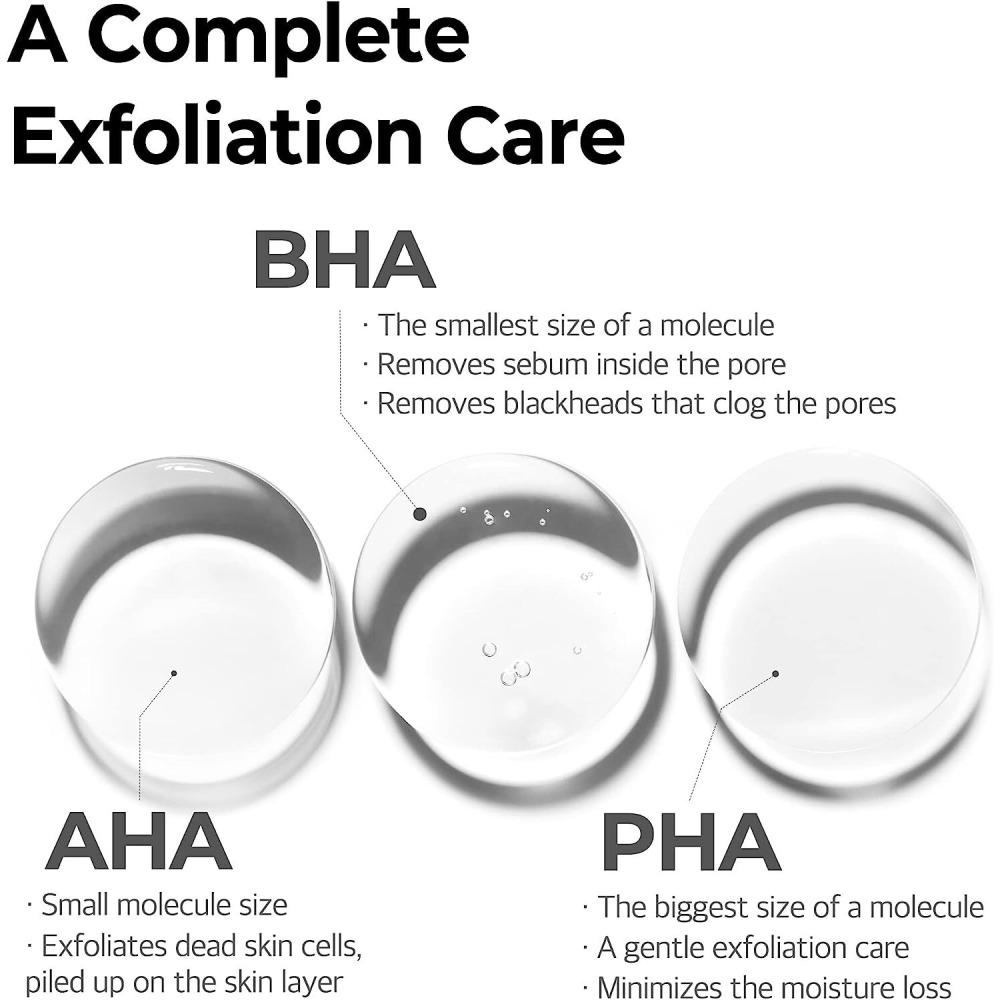 A Complete Exfoliation Care

BHA

· The smallest size of a molecule
· Removes sebum inside the pore
· Removes blackheads that clog the pores

AHA

· Small molecule size
· Exfoliates dead skin cells, piled up on the skin layer

PHA

· The biggest size of a molecule
· A gentle exfoliation care
· Minimizes the moisture loss